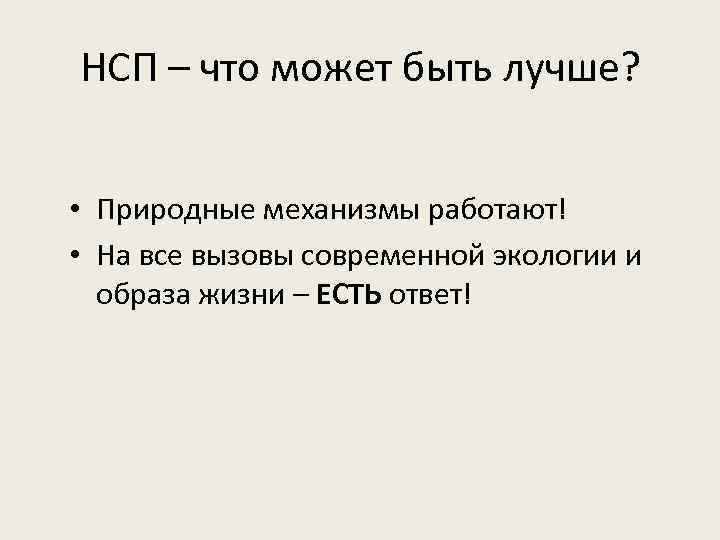 НСП – что может быть лучше?

• Природные механизмы работают!
• На все вызовы современной экологии и образа жизни – ЕСТЬ ответ!